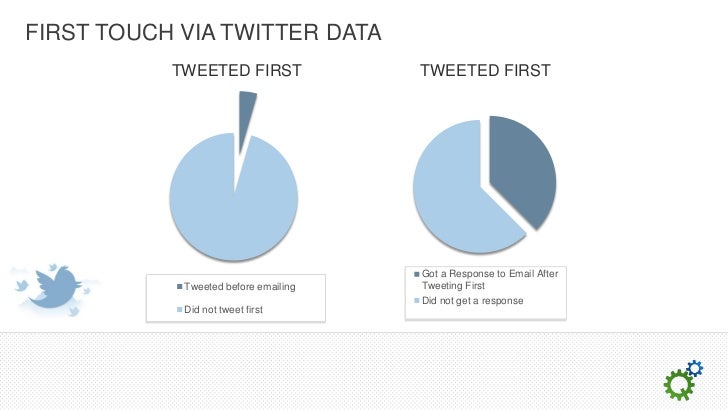 FIRST TOUCH VIA TWITTER DATA

TWEETED FIRST

Tweeted before emailing
Did not tweet first

TWEETED FIRST

Got a Response to Email After Tweeting First
Did not get a response